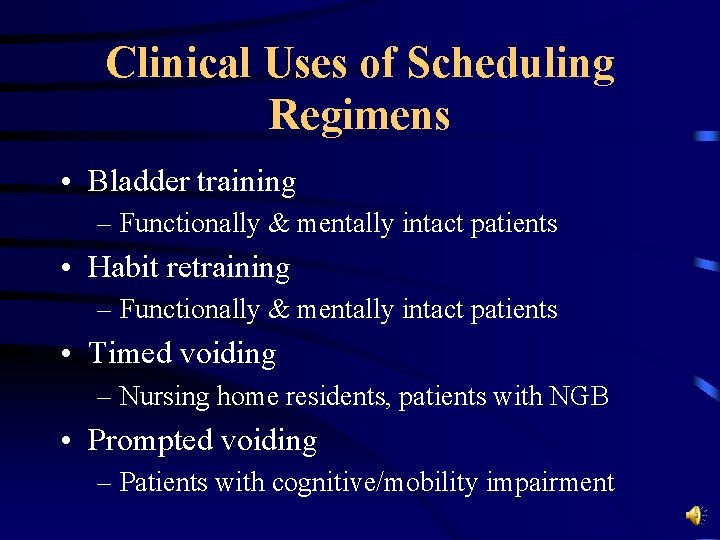 Clinical Uses of Scheduling Regimens

• Bladder training
– Functionally & mentally intact patients
• Habit retraining
– Functionally & mentally intact patients
• Timed voiding
– Nursing home residents, patients with NGB
• Prompted voiding
– Patients with cognitive/mobility impairment